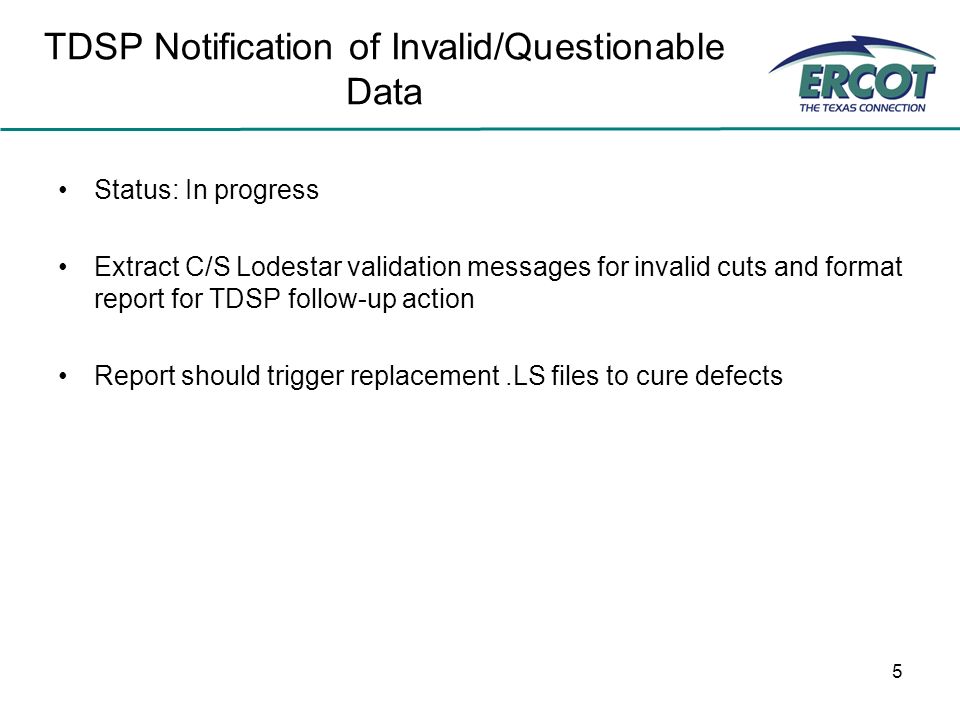 TDSP Notification of Invalid/Questionable Data

ERCOT
THE TEXAS CONNECTION

• Status: In progress

• Extract C/S Lodestar validation messages for invalid cuts and format report for TDSP follow-up action

• Report should trigger replacement .LS files to cure defects

5